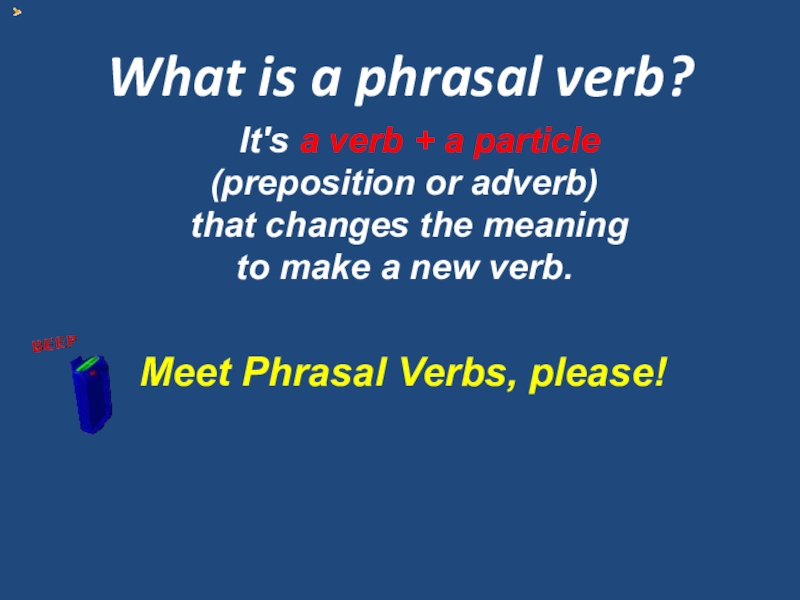 What is a phrasal verb?

It's a verb + a particle (preposition or adverb) that changes the meaning to make a new verb.

BEEP

Meet Phrasal Verbs, please!